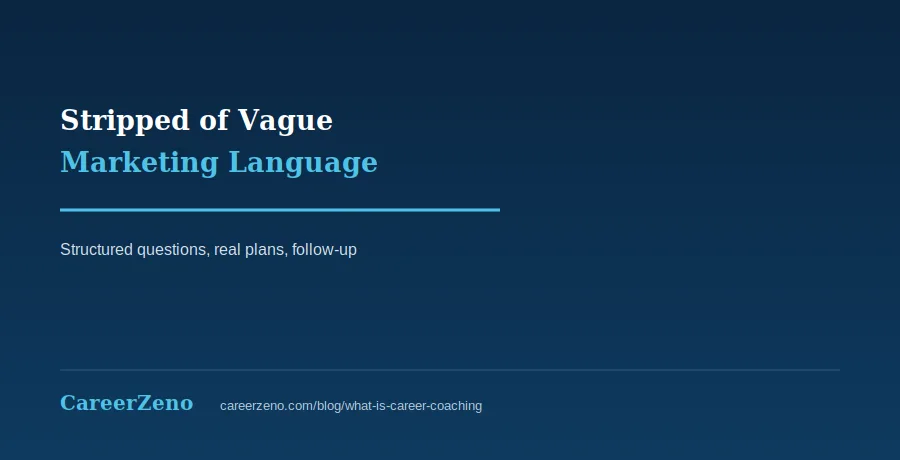 Stripped of Vague
Marketing Language

Structured questions, real plans, follow-up

CareerZeno careerzeno.com/blog/what-is-career-coaching